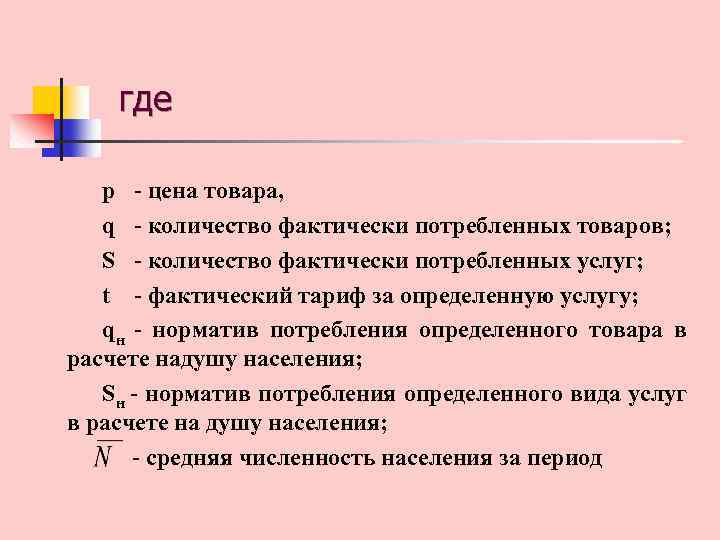 где

p - цена товара,

q - количество фактически потребленных товаров;

S - количество фактически потребленных услуг;

t - фактический тариф за определенную услугу;

$q_н$ - норматив потребления определенного товара в расчете надушу населения;

$S_н$ - норматив потребления определенного вида услуг в расчете на душу населения;

$\overline{N}$ - средняя численность населения за период